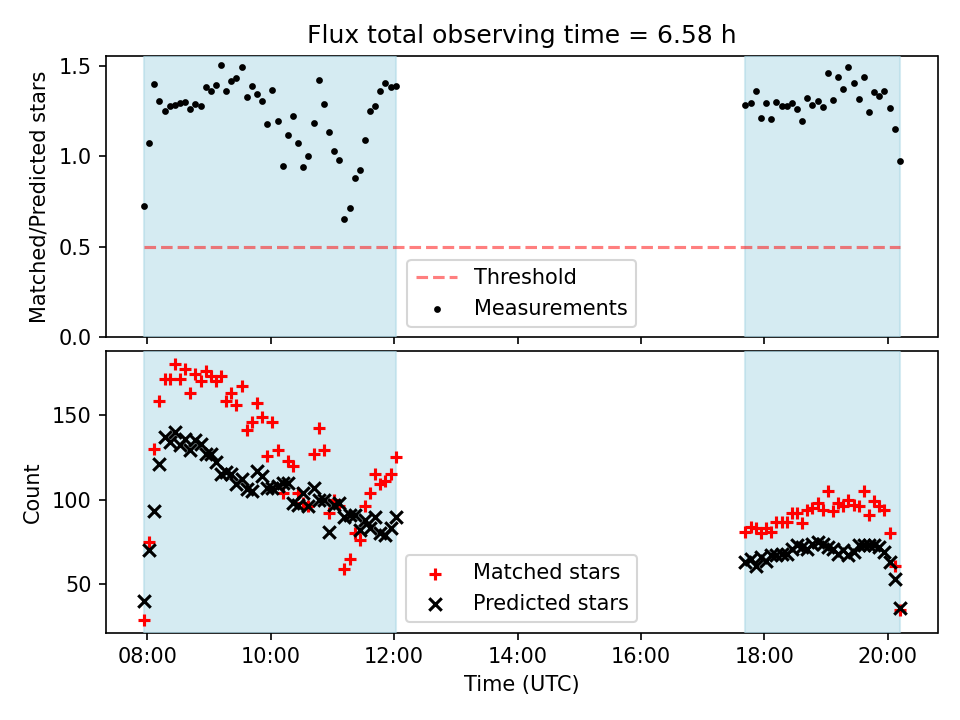 Flux total observing time = 6.58 h

Matched/Predicted stars

1.5
1.0
0.5
0.0

Threshold
Measurements

Count

150
100
50

Matched stars
Predicted stars

08:00
10:00
12:00
14:00
16:00
18:00
20:00

Time (UTC)